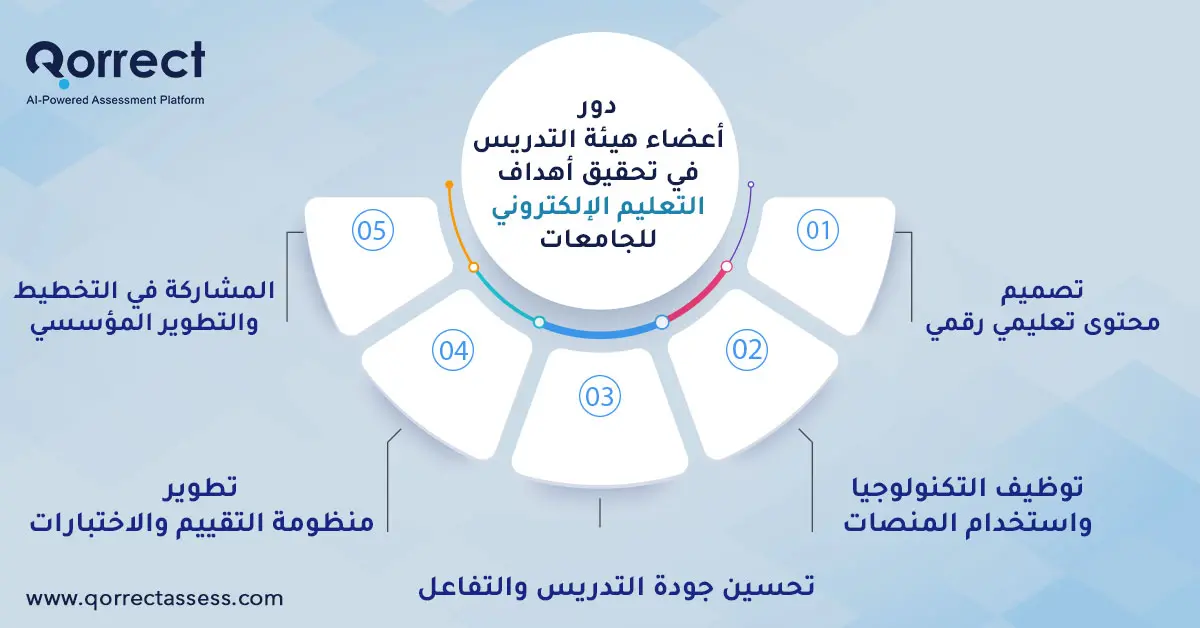 Qorrect
AI-Powered Assessment Platform

دور
أعضاء هيئة التدريس
في تحقيق أهداف
التعليم الإلكتروني
للجامعات

01
تصميم
محتوى تعليمي رقمي

02
توظيف التكنولوجيا
واستخدام المنصات

03
تحسين جودة التدريس والتفاعل

04
تطوير
منظومة التقييم والاختبارات

05
المشاركة في التخطيط
والتطوير المؤسسي

www.qorrectassess.com